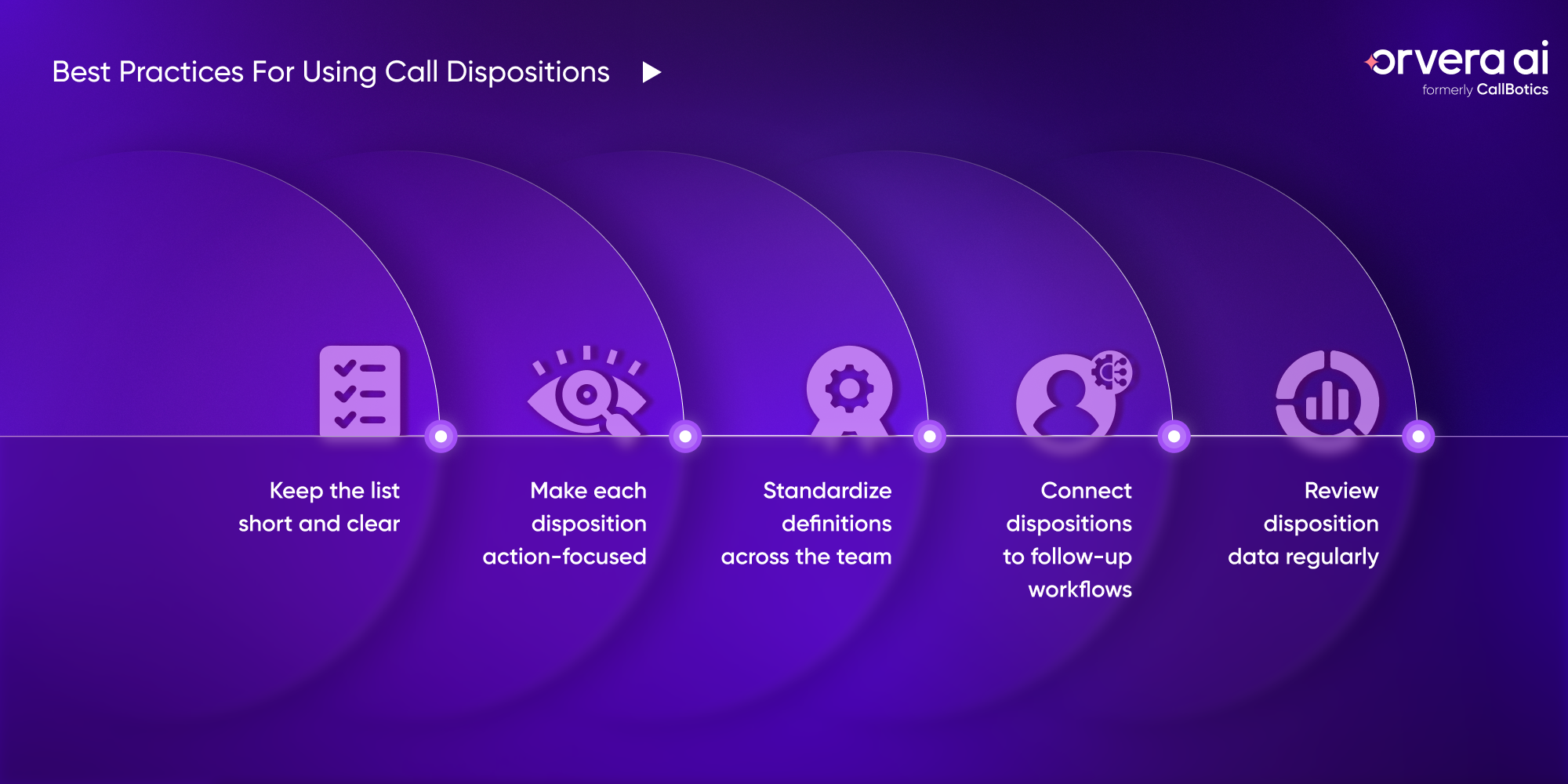 Best Practices For Using Call Dispositions

orvera ai
formerly CallBotics

Keep the list short and clear

Make each disposition action-focused

Standardize definitions across the team

Connect dispositions to follow-up workflows

Review disposition data regularly